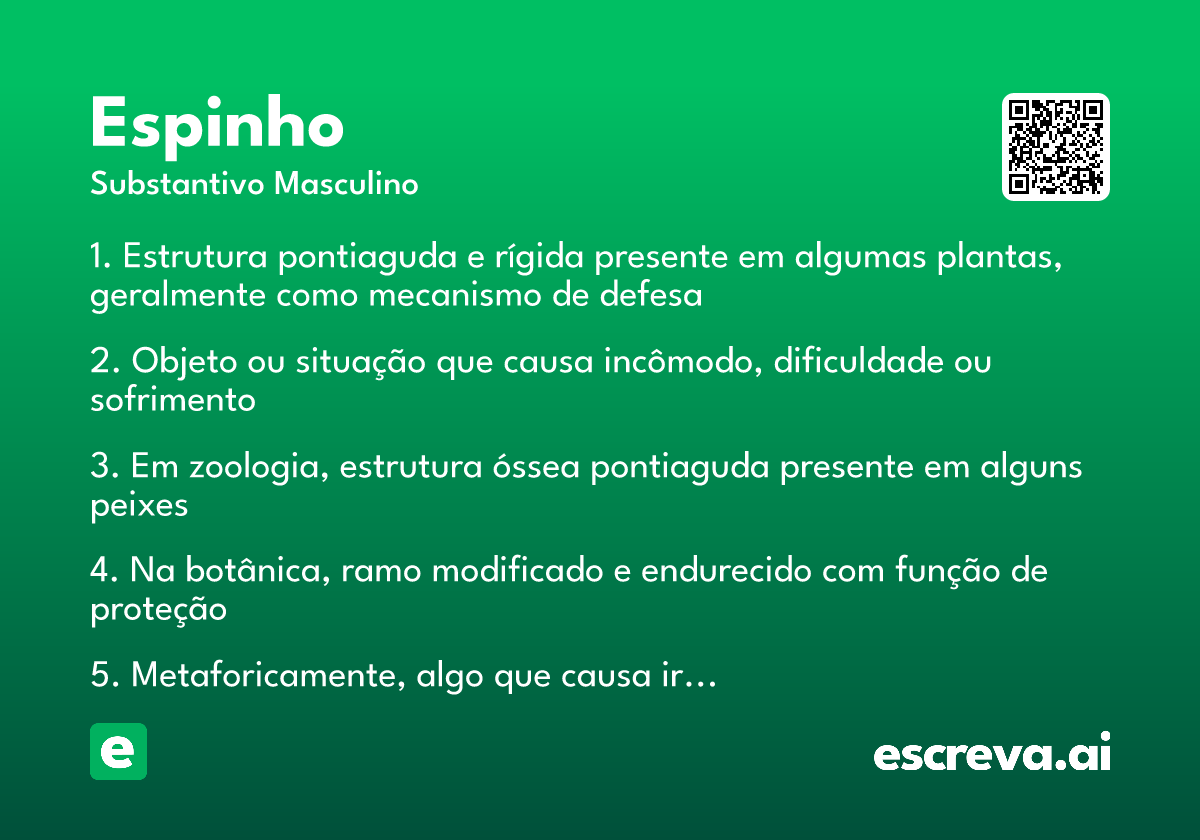 Espinho
Substantivo Masculino

1. Estrutura pontiaguda e rígida presente em algumas plantas, geralmente como mecanismo de defesa

2. Objeto ou situação que causa incômodo, dificuldade ou sofrimento

3. Em zoologia, estrutura óssea pontiaguda presente em alguns peixes

4. Na botânica, ramo modificado e endurecido com função de proteção

5. Metaforicamente, algo que causa ir…

e

escreva.ai